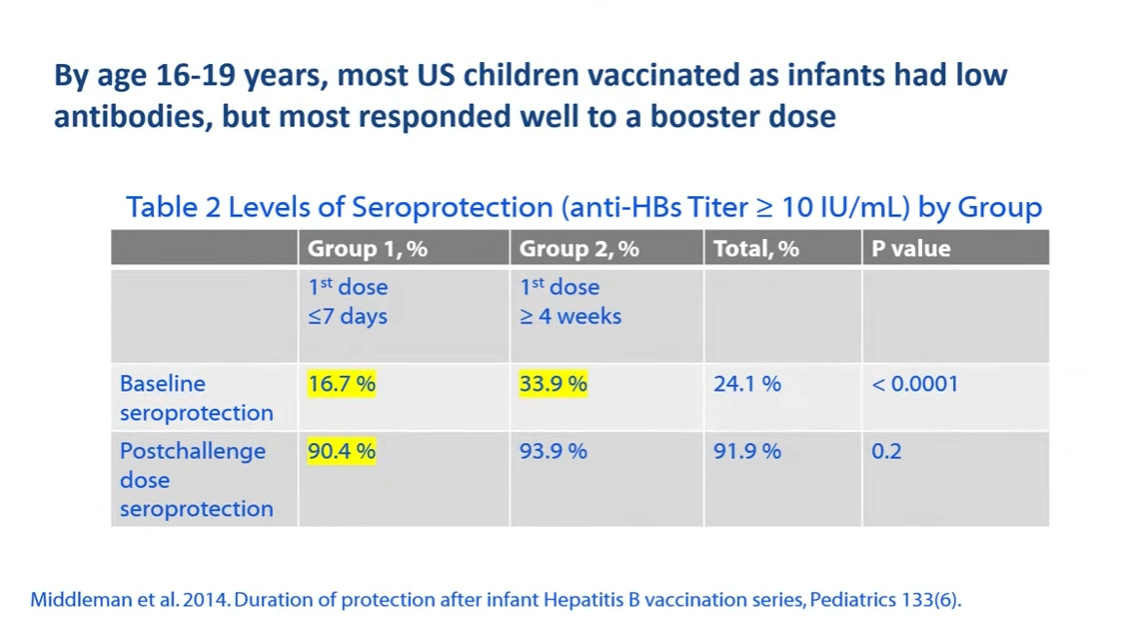 By age 16-19 years, most US children vaccinated as infants had low antibodies, but most responded well to a booster dose

Table 2 Levels of Seroprotection (anti-HBs Titer ≥ 10 IU/mL) by Group

| | Group 1, % | Group 2, % | Total, % | P value |
|---|---|---|---|---|
| | 1$^{st}$ dose ≤7 days | 1$^{st}$ dose ≥ 4 weeks | | |
| Baseline seroprotection | 16.7 % | 33.9 % | 24.1 % | < 0.0001 |
| Postchallenge dose seroprotection | 90.4 % | 93.9 % | 91.9 % | 0.2 |

Middleman et al. 2014. Duration of protection after infant Hepatitis B vaccination series, Pediatrics 133(6).